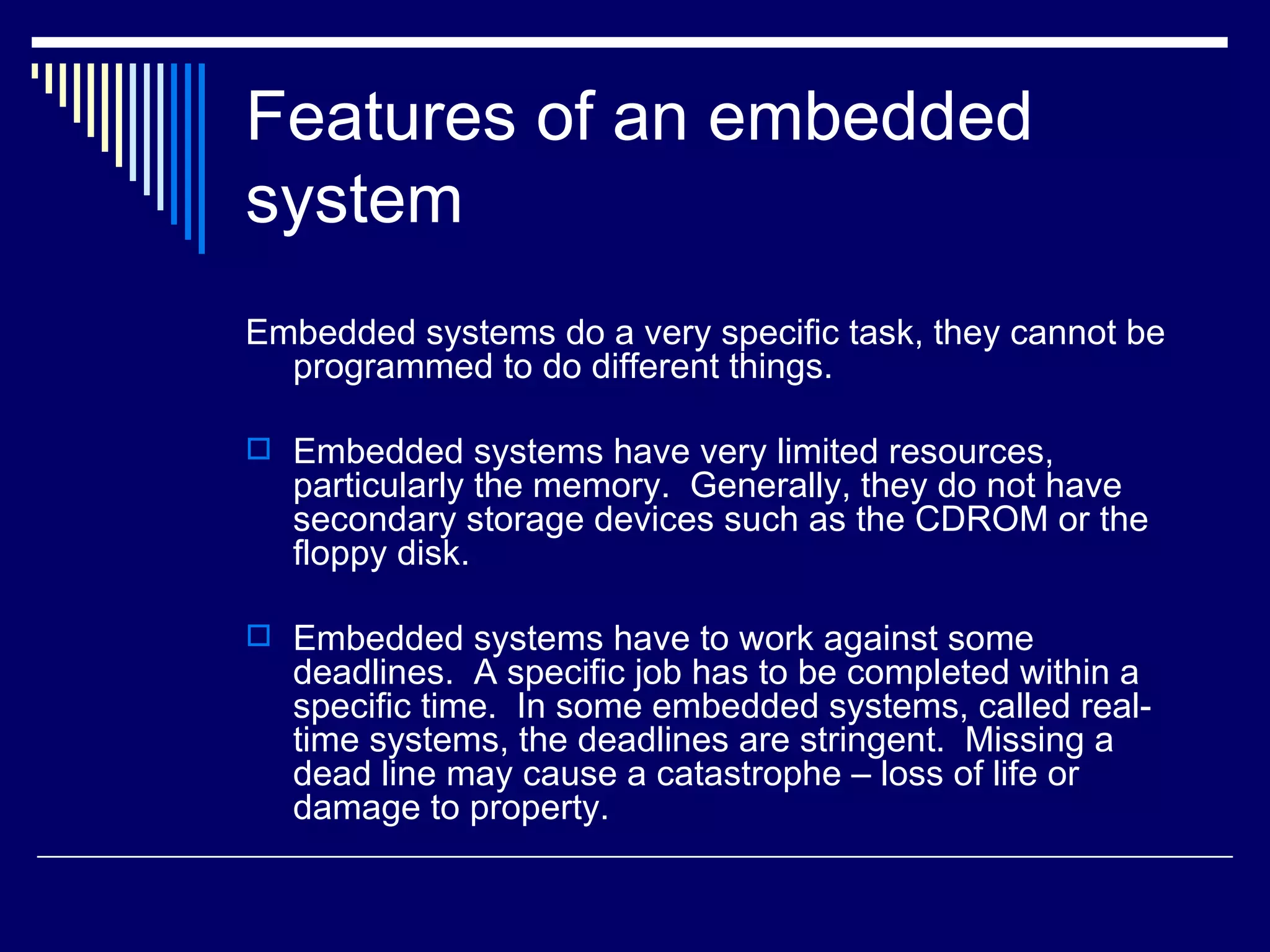 Features of an embedded system

Embedded systems do a very specific task, they cannot be programmed to do different things.

Embedded systems have very limited resources, particularly the memory. Generally, they do not have secondary storage devices such as the CDROM or the floppy disk.

Embedded systems have to work against some deadlines. A specific job has to be completed within a specific time. In some embedded systems, called real-time systems, the deadlines are stringent. Missing a dead line may cause a catastrophe – loss of life or damage to property.